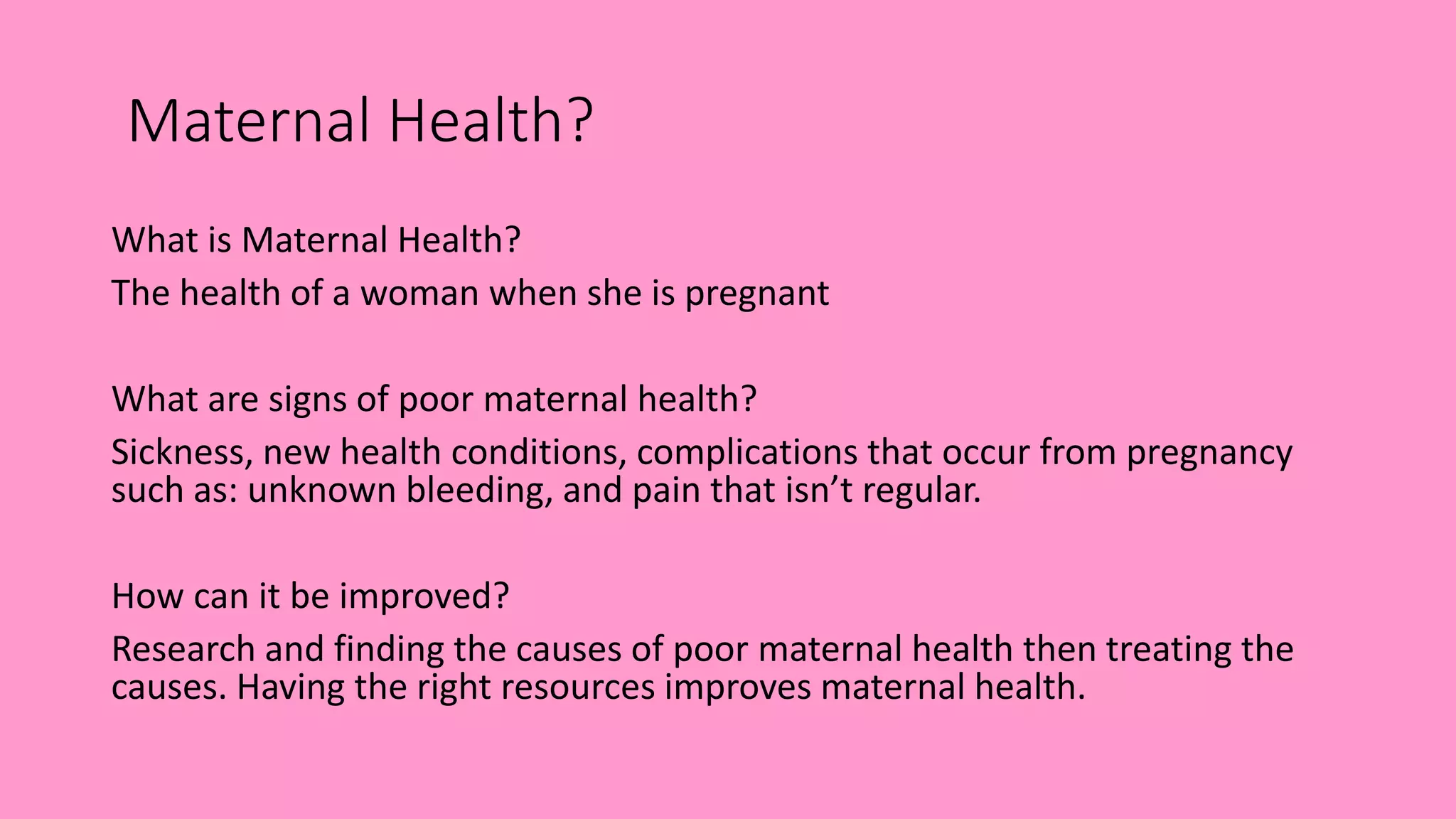 Maternal Health?

What is Maternal Health?

The health of a woman when she is pregnant

What are signs of poor maternal health?

Sickness, new health conditions, complications that occur from pregnancy such as: unknown bleeding, and pain that isn’t regular.

How can it be improved?

Research and finding the causes of poor maternal health then treating the causes. Having the right resources improves maternal health.